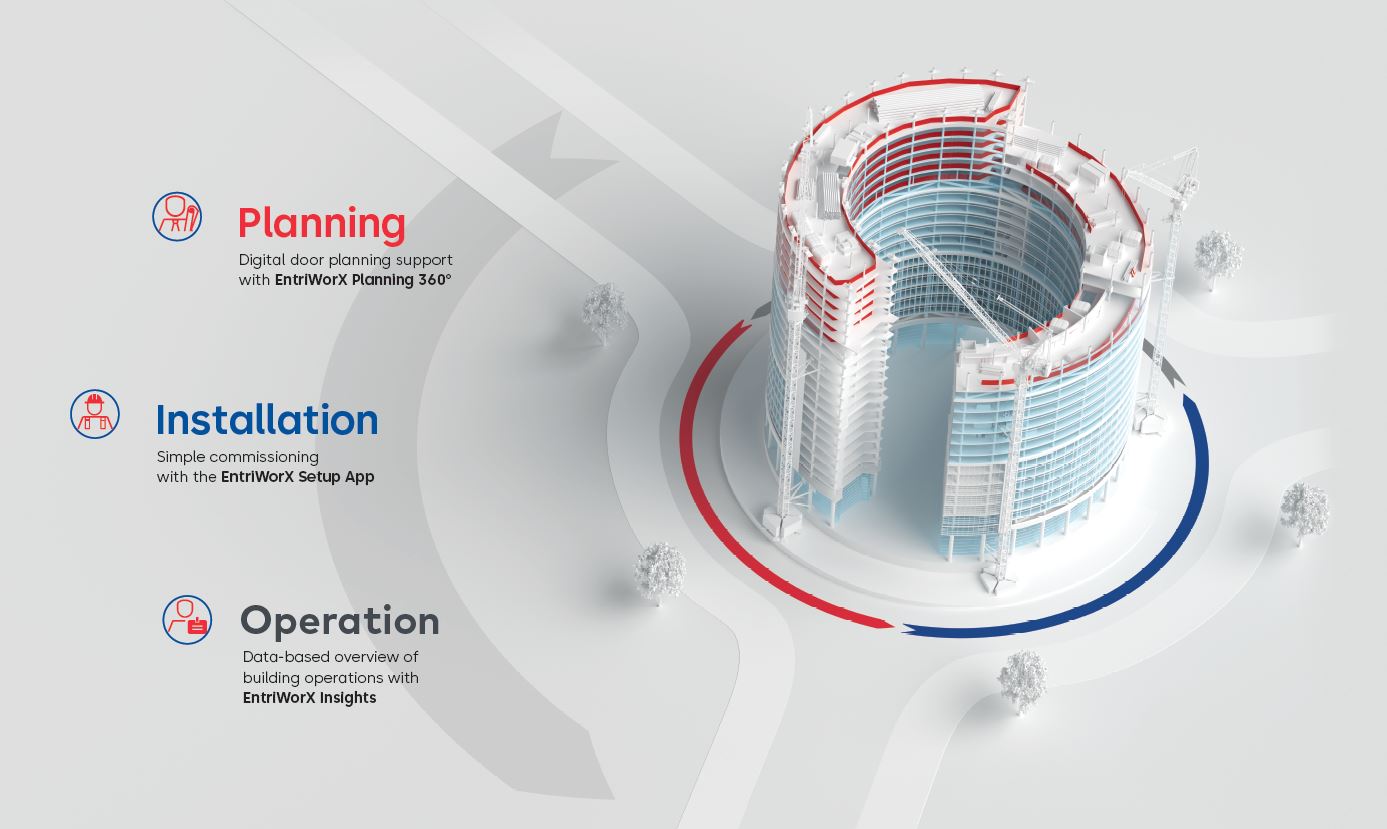 Planning
Digital door planning support with EntriWorX Planning 360°

Installation
Simple commissioning with the EntriWorX Setup App

Operation
Data-based overview of building operations with EntriWorX Insights